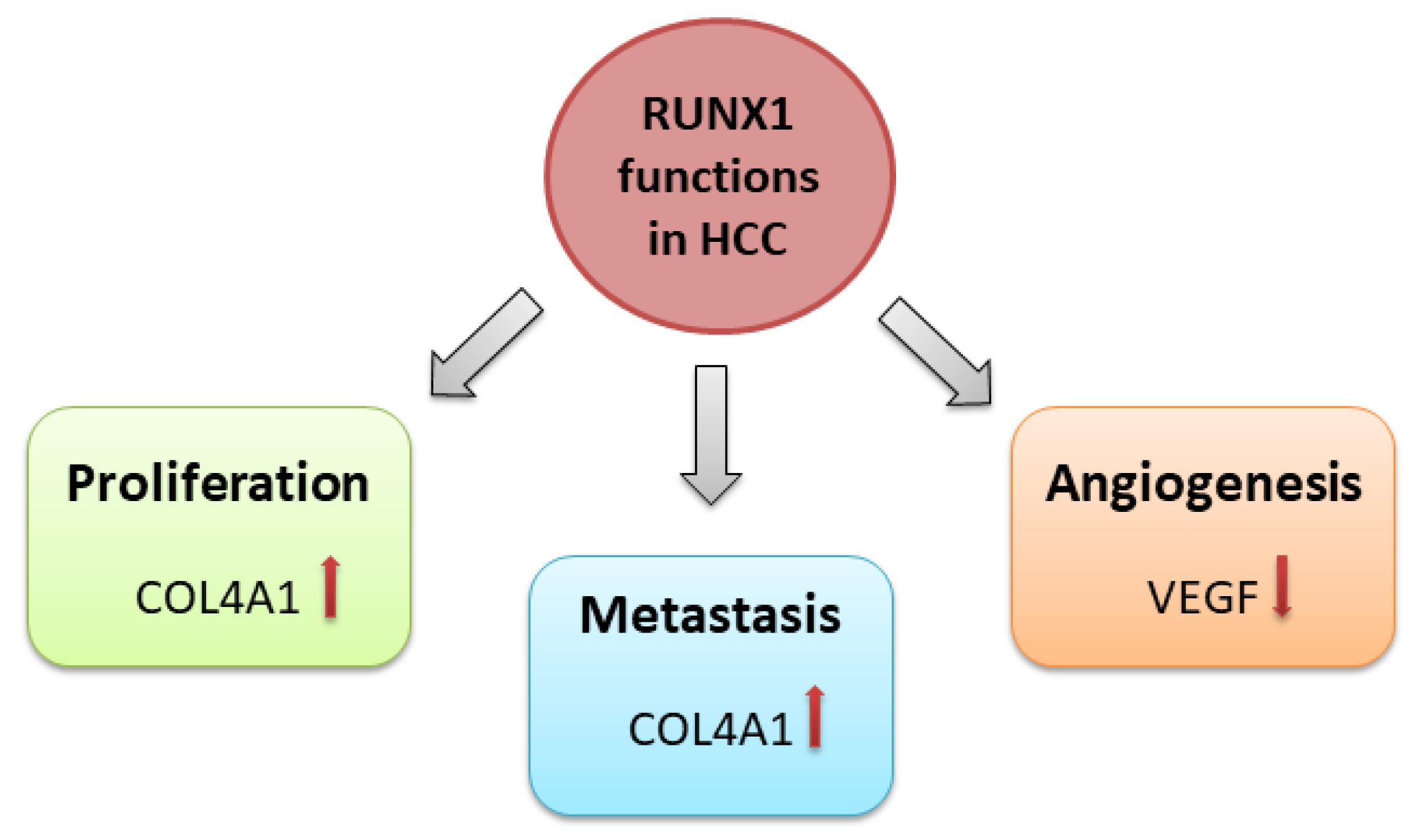 RUNX1 functions in HCC

Proliferation

COL4A1 ↑

Metastasis

COL4A1 ↑

Angiogenesis

VEGF ↓